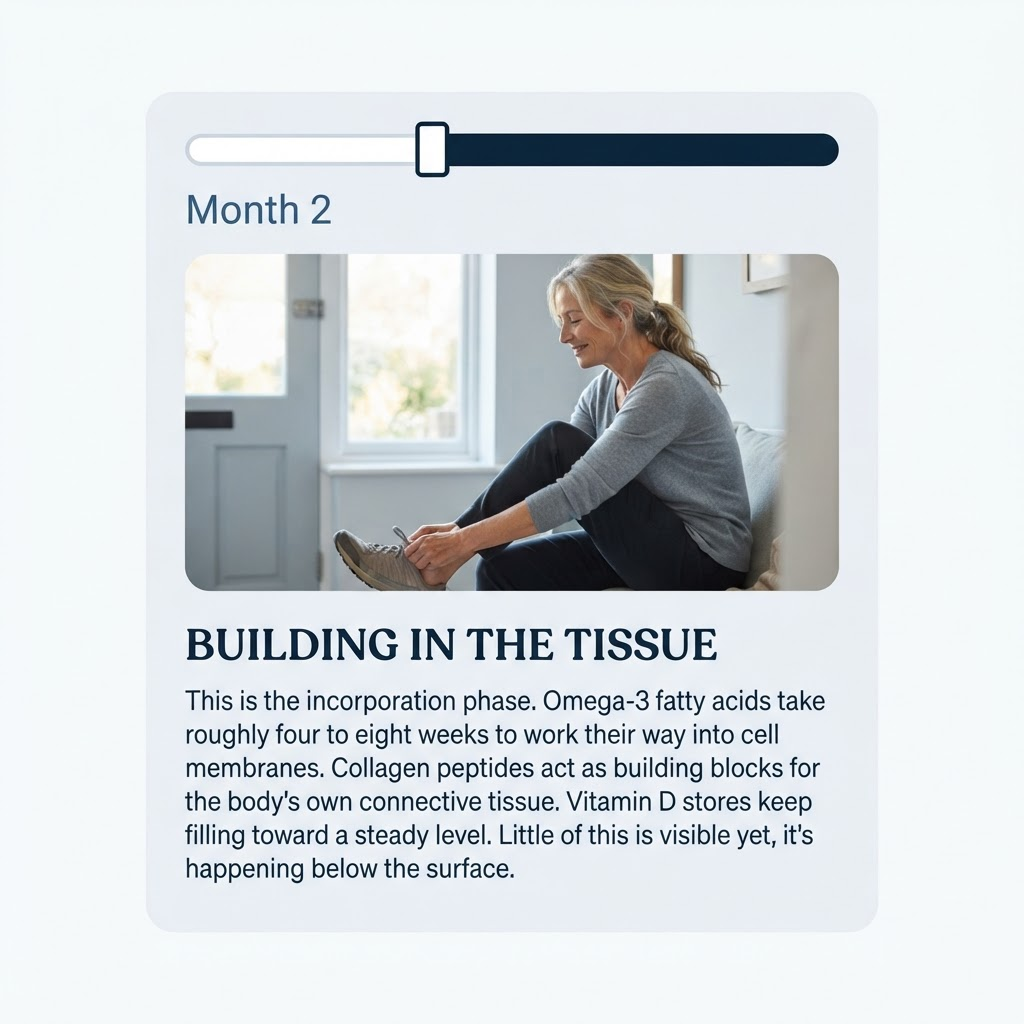 Month 2

BUILDING IN THE TISSUE

This is the incorporation phase. Omega-3 fatty acids take roughly four to eight weeks to work their way into cell membranes. Collagen peptides act as building blocks for the body's own connective tissue. Vitamin D stores keep filling toward a steady level. Little of this is visible yet, it's happening below the surface.